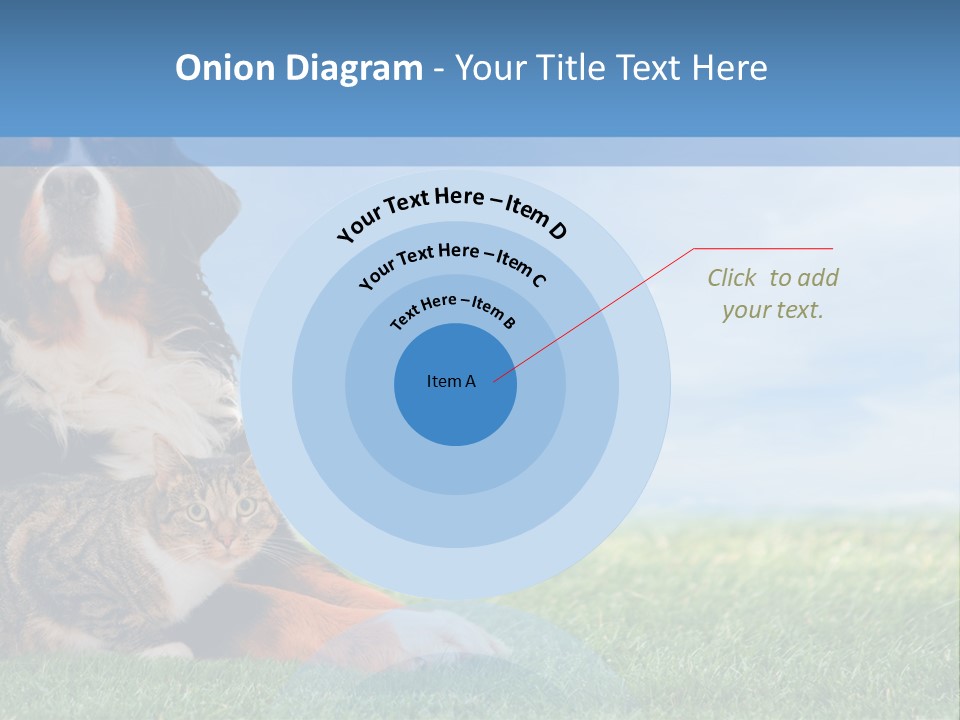 Onion Diagram - Your Title Text Here

Your Text Here – Item D

Your Text Here – Item C

Text Here – Item B

Item A

Click to add your text.